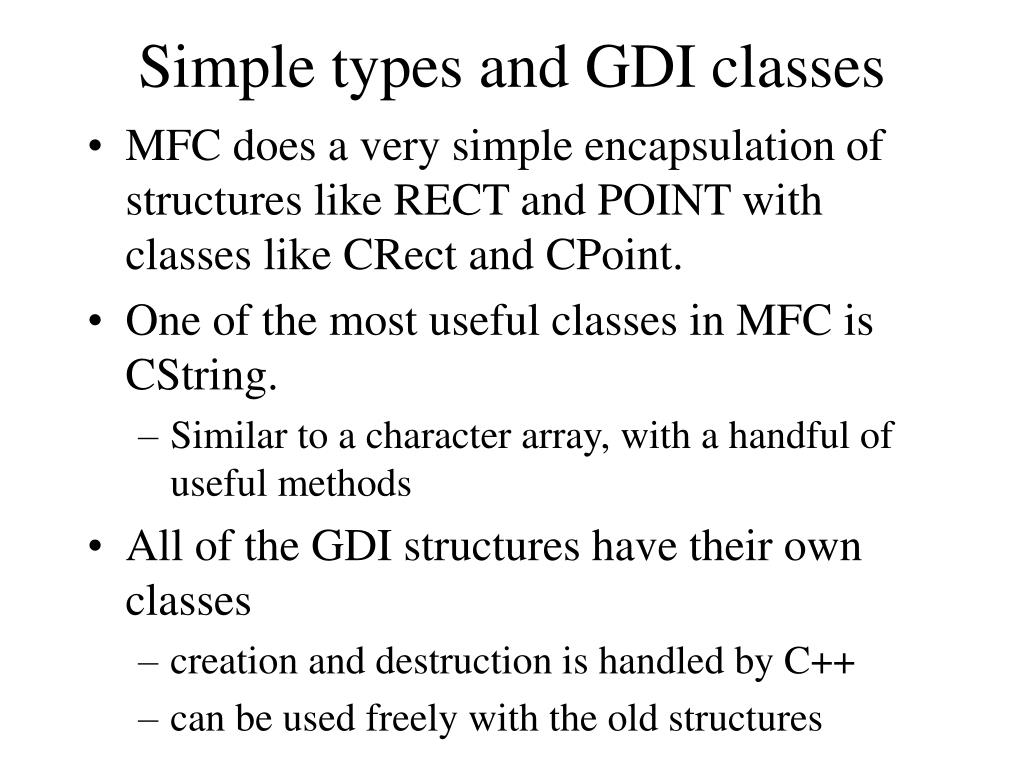 Simple types and GDI classes

• MFC does a very simple encapsulation of structures like RECT and POINT with classes like CRect and CPoint.

• One of the most useful classes in MFC is CString.

– Similar to a character array, with a handful of useful methods

• All of the GDI structures have their own classes

– creation and destruction is handled by C++

– can be used freely with the old structures